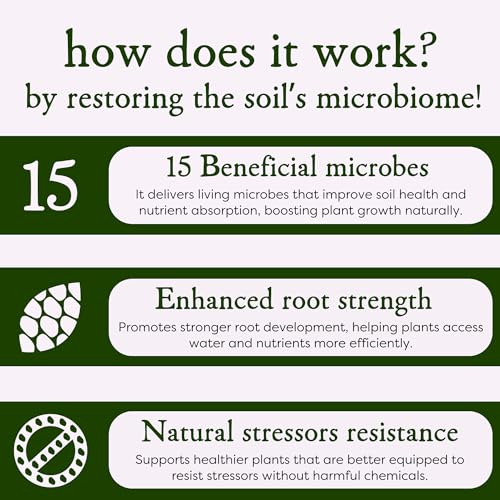 how does it work?
by restoring the soil's microbiome!

15

15 Beneficial microbes
It delivers living microbes that improve soil health and nutrient absorption, boosting plant growth naturally.

Enhanced root strength
Promotes stronger root development, helping plants access water and nutrients more efficiently.

Natural stressors resistance
Supports healthier plants that are better equipped to resist stressors without harmful chemicals.